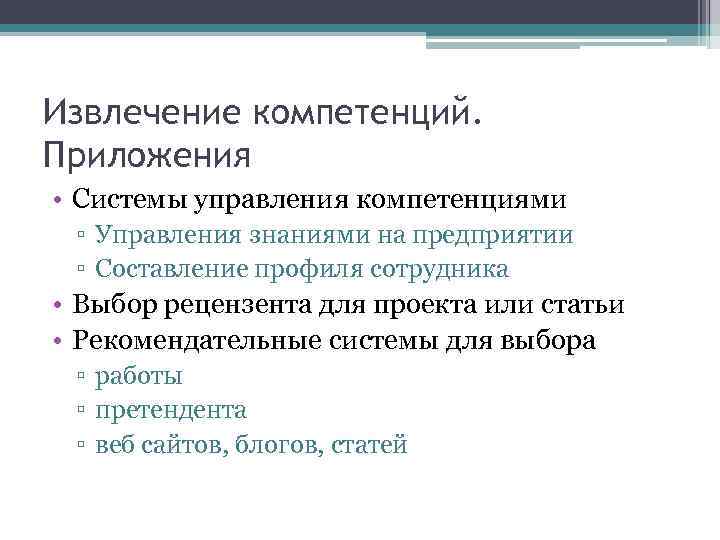 Извлечение компетенций. Приложения

• Системы управления компетенциями
▫ Управления знаниями на предприятии
▫ Составление профиля сотрудника
• Выбор рецензента для проекта или статьи
• Рекомендательные системы для выбора
▫ работы
▫ претендента
▫ веб сайтов, блогов, статей